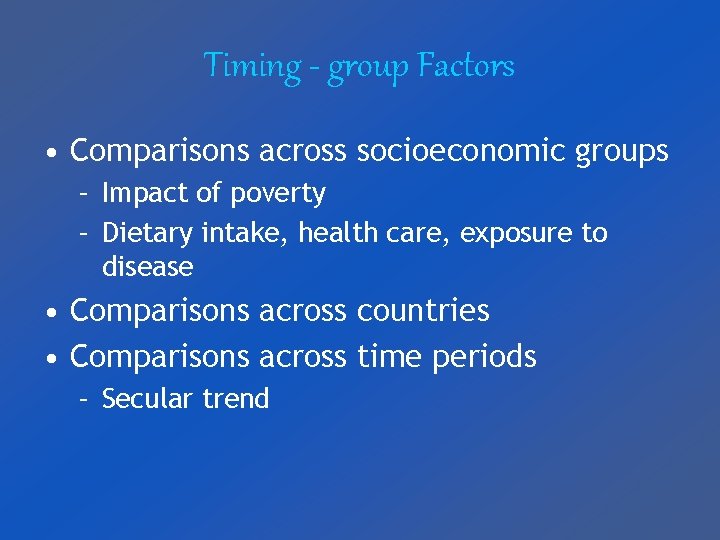 Timing - group Factors

• Comparisons across socioeconomic groups
– Impact of poverty
– Dietary intake, health care, exposure to disease

• Comparisons across countries

• Comparisons across time periods
– Secular trend